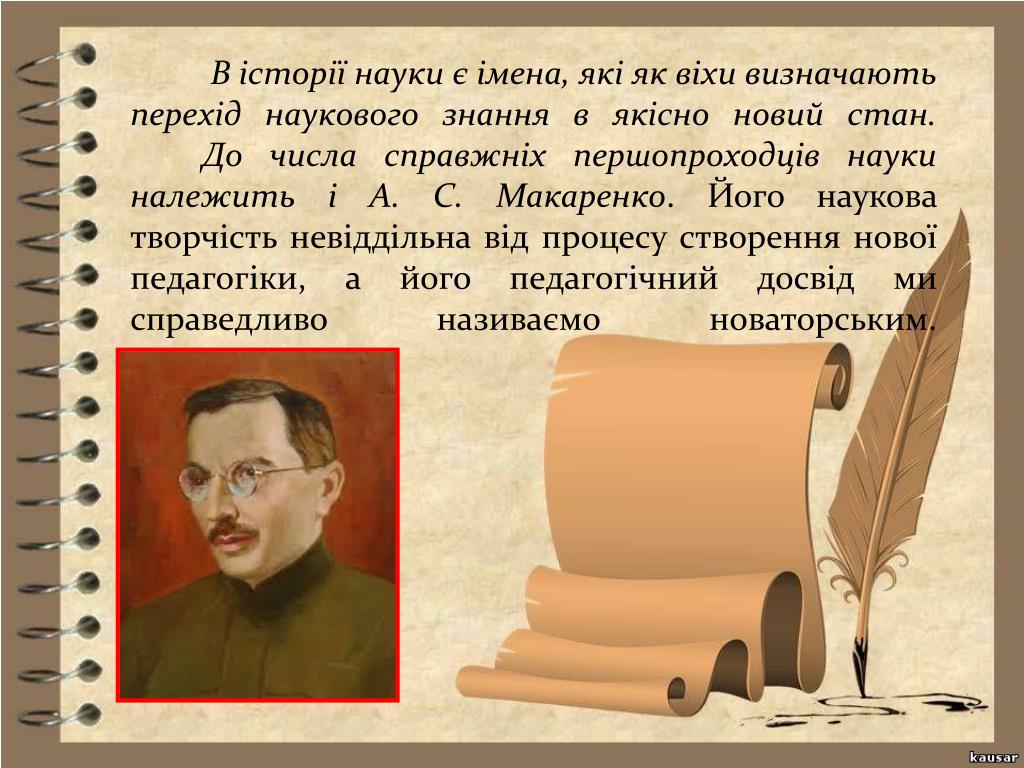 В історії науки є імена, які як віхи визначають перехід наукового знання в якісно новий стан.

До числа справжніх першопроходців науки належить і А. С. Макаренко. Його наукова творчість невіддільна від процесу створення нової педагогіки, а його педагогічний досвід ми справедливо називаємо новаторським.

kausar